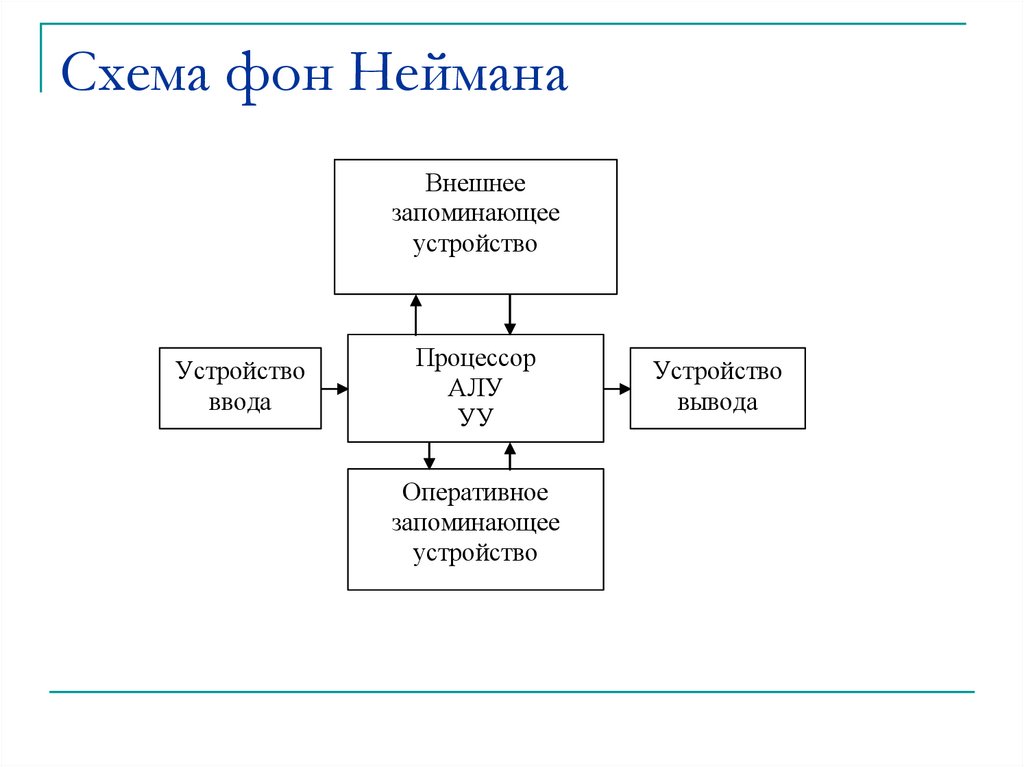 Схема фон Неймана

Внешнее запоминающее устройство

Устройство ввода

Процессор
АЛУ
УУ

Устройство вывода

Оперативное запоминающее устройство